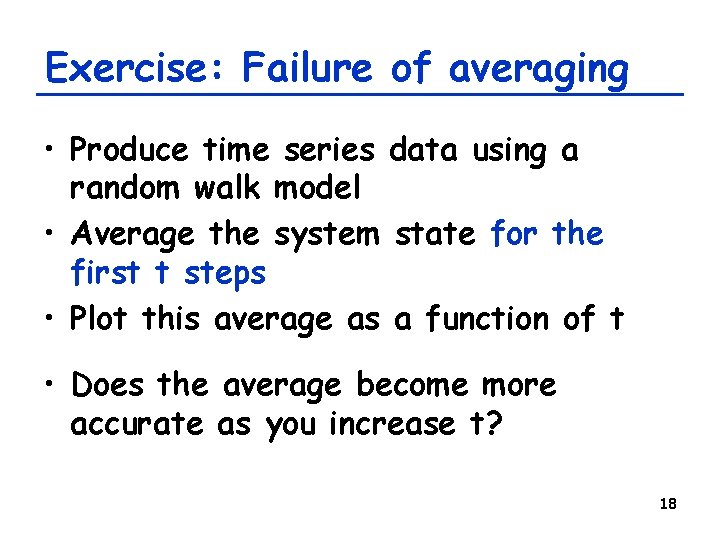 Exercise: Failure of averaging

• Produce time series data using a random walk model
• Average the system state for the first t steps
• Plot this average as a function of t

• Does the average become more accurate as you increase t?

18